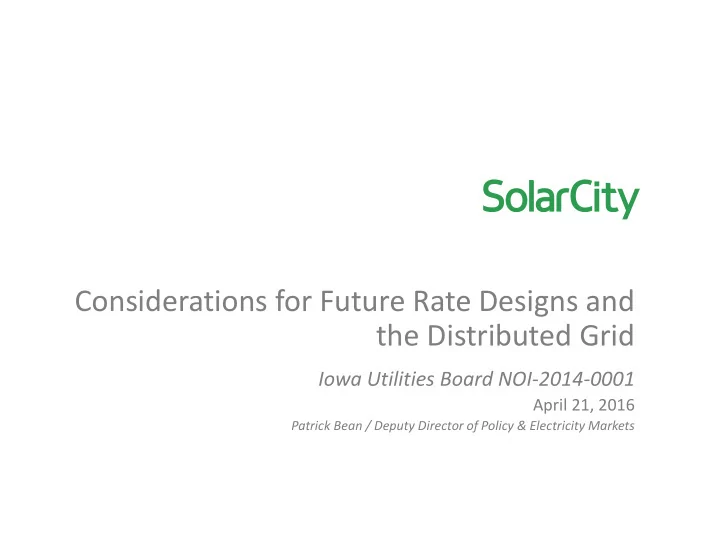 SolarCity

Considerations for Future Rate Designs and the Distributed Grid

Iowa Utilities Board NOI-2014-0001

April 21, 2016

Patrick Bean / Deputy Director of Policy & Electricity Markets